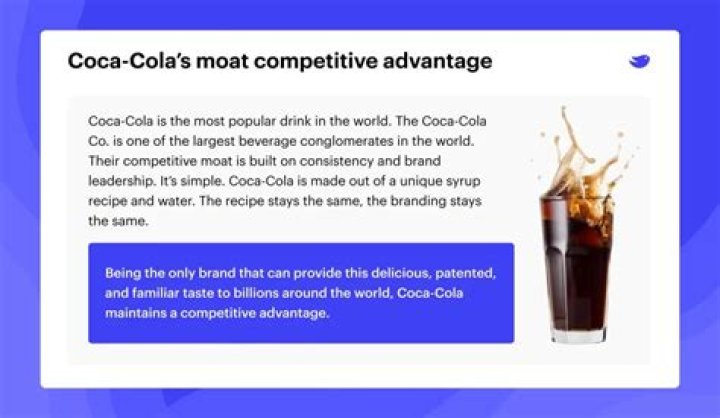 Coca-Cola's moat competitive advantage

Coca-Cola is the most popular drink in the world. The Coca-Cola Co. is one of the largest beverage conglomerates in the world. Their competitive moat is built on consistency and brand leadership. It's simple. Coca-Cola is made out of a unique syrup recipe and water. The recipe stays the same, the branding stays the same.

Being the only brand that can provide this delicious, patented, and familiar taste to billions around the world, Coca-Cola maintains a competitive advantage.